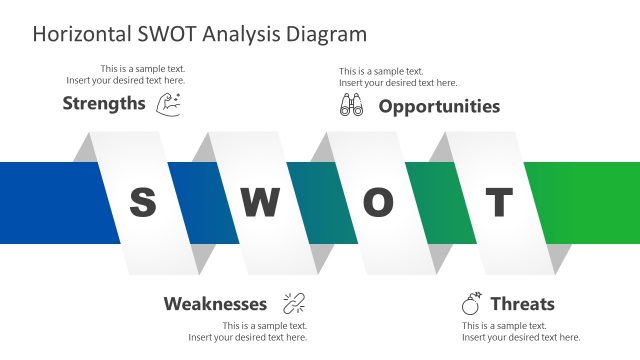 Horizontal SWOT Analysis Diagram

This is a sample text.
Insert your desired text here.

Strengths

This is a sample text.
Insert your desired text here.

Opportunities

S W O T

Weaknesses

This is a sample text.
Insert your desired text here.

Threats

This is a sample text.
Insert your desired text here.